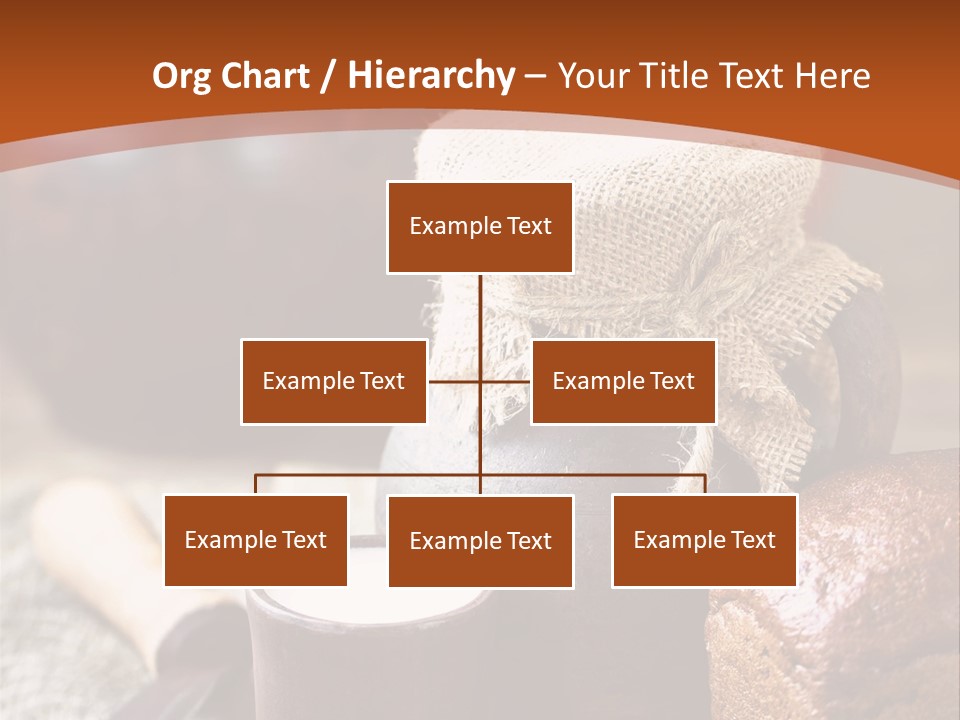 Org Chart / Hierarchy – Your Title Text Here

Example Text

Example Text

Example Text

Example Text

Example Text

Example Text